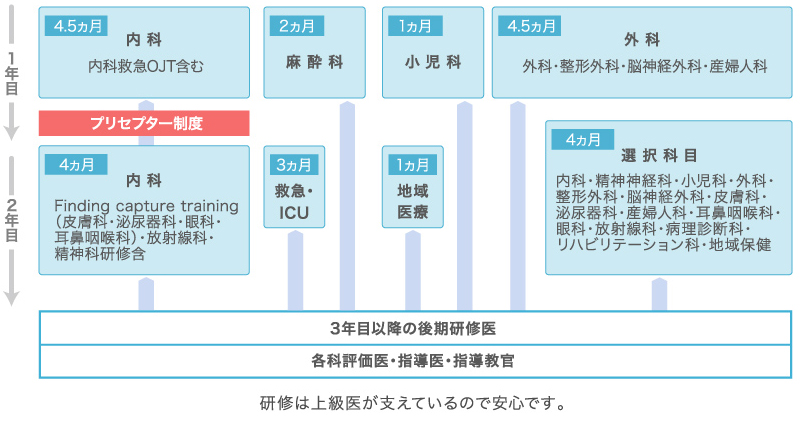 1年目

4.5ヵ月
内科
内科救急OJT含む

2ヵ月
麻酔科

1ヵ月
小児科

4.5ヵ月
外科
外科・整形外科・脳神経外科・産婦人科

プリセプター制度

2年目

4ヵ月
内科
Finding capture training (皮膚科・泌尿器科・眼科・耳鼻咽喉科)・放射線科・精神科研修含

3ヵ月
救急・ICU

1ヵ月
地域医療

4ヵ月
選択科目
内科・精神神経科・小児科・外科・整形外科・脳神経外科・皮膚科・泌尿器科・産婦人科・耳鼻咽喉科・眼科・放射線科・病理診断科・リハビリテーション科・地域保健

3年目以降の後期研修医

各科評価医・指導医・指導教官

研修は上級医が支えているので安心です。